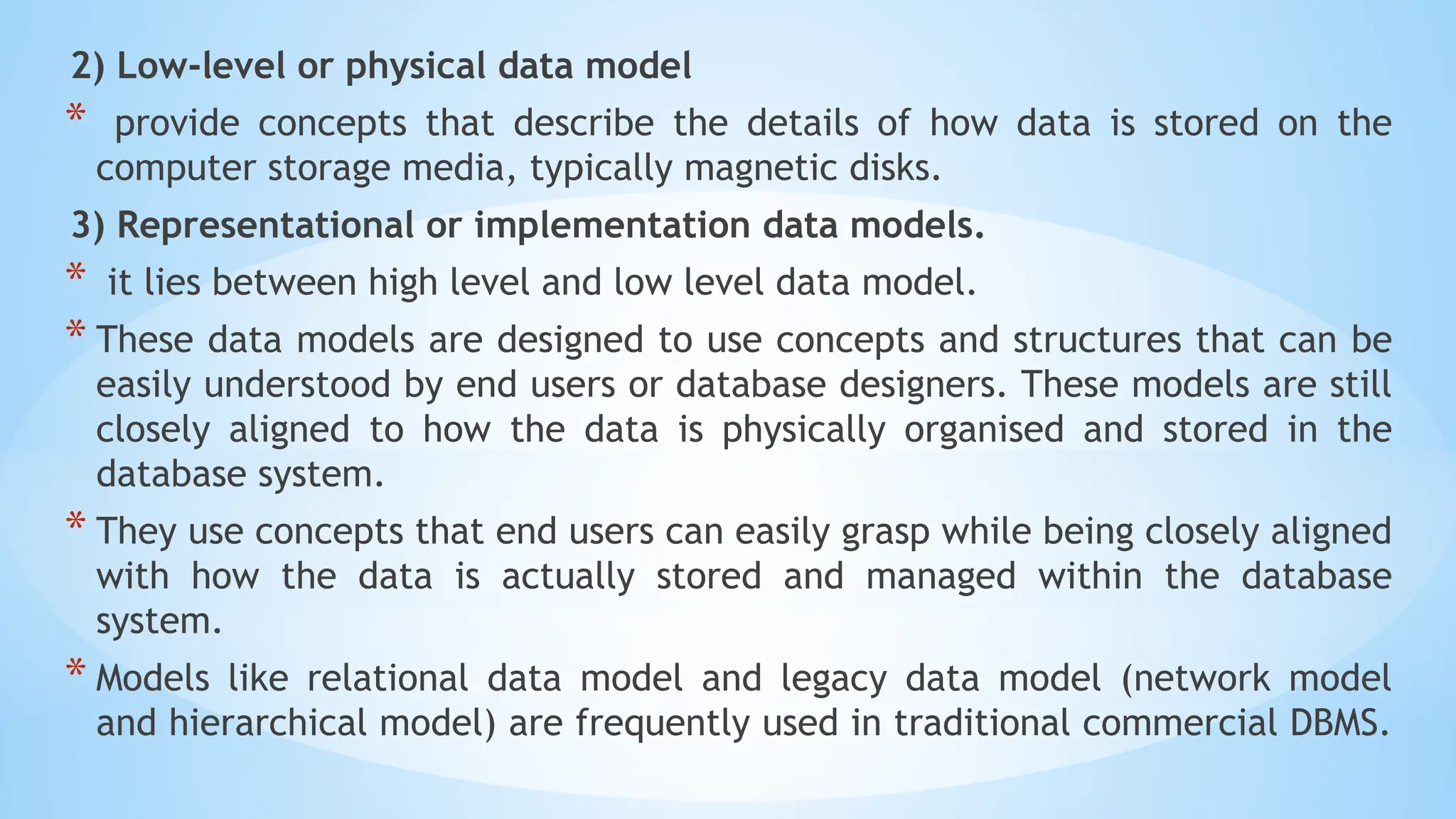 2) Low-level or physical data model

* provide concepts that describe the details of how data is stored on the computer storage media, typically magnetic disks.

3) Representational or implementation data models.

* it lies between high level and low level data model.

* These data models are designed to use concepts and structures that can be easily understood by end users or database designers. These models are still closely aligned to how the data is physically organised and stored in the database system.

* They use concepts that end users can easily grasp while being closely aligned with how the data is actually stored and managed within the database system.

* Models like relational data model and legacy data model (network model and hierarchical model) are frequently used in traditional commercial DBMS.